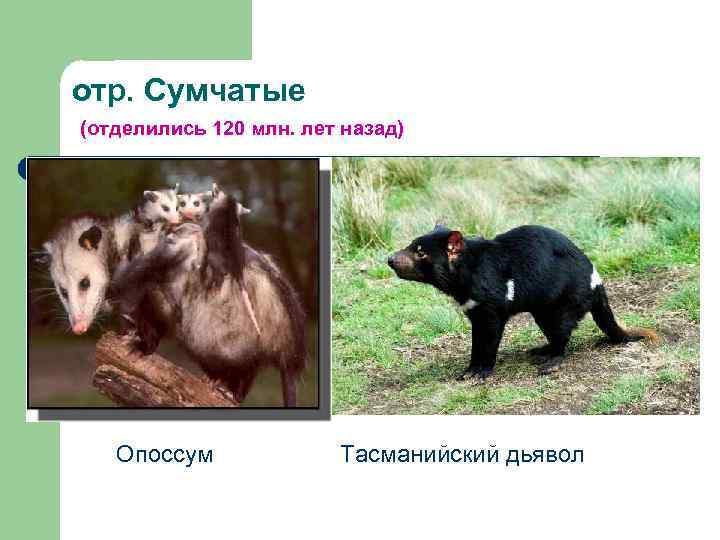 отр. Сумчатые

(отделились 120 млн. лет назад)

Опоссум

Тасманийский дьявол